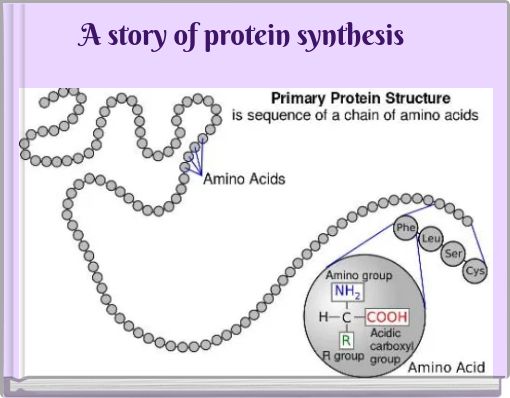 A story of protein synthesis

Primary Protein Structure
is sequence of a chain of amino acids

Amino Acids

Phe
Leu
Ser
Cys

Amino group
$NH_2$
H—C—COOH
R
Acidic carboxyl group
R group
Amino Acid